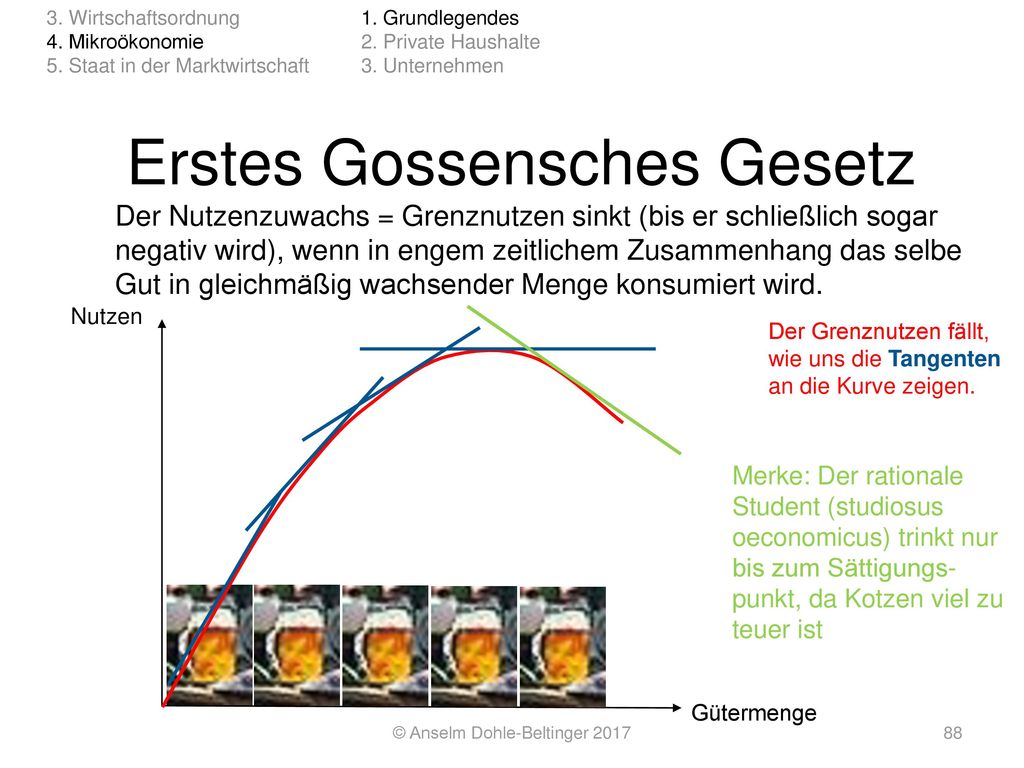 3. Wirtschaftsordnung
4. Mikroökonomie
5. Staat in der Marktwirtschaft

1. Grundlegendes
2. Private Haushalte
3. Unternehmen

Erstes Gossensches Gesetz

Der Nutzenzuwachs = Grenznutzen sinkt (bis er schließlich sogar negativ wird), wenn in engem zeitlichem Zusammenhang das selbe Gut in gleichmäßig wachsender Menge konsumiert wird.

Nutzen

Der Grenznutzen fällt, wie uns die Tangenten an die Kurve zeigen.

Merke: Der rationale Student (studiosus oeconomicus) trinkt nur bis zum Sättigungspunkt, da Kotzen viel zu teuer ist

Gütermenge

© Anselm Dohle-Beltinger 2017

88